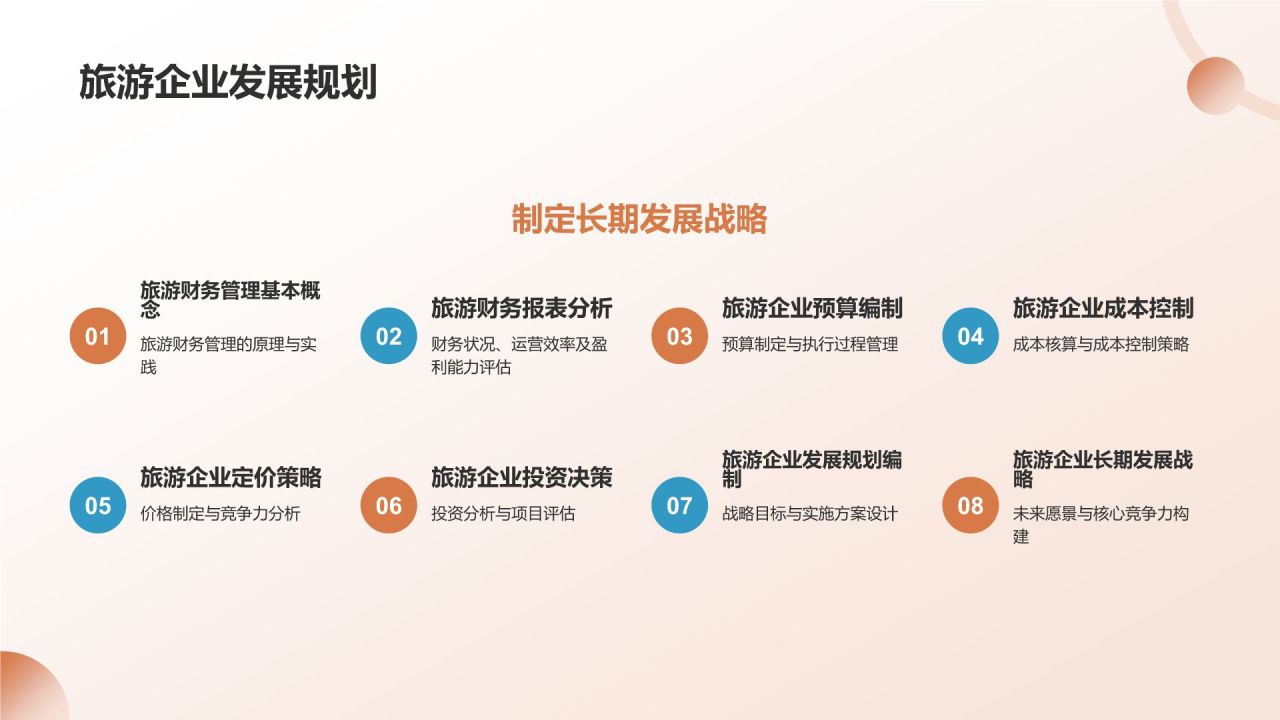 旅游企业发展规划

制定长期发展战略

01
旅游财务管理基本概念
旅游财务管理的原理与实践

02
旅游财务报表分析
财务状况、运营效率及盈利能力评估

03
旅游企业预算编制
预算制定与执行过程管理

04
旅游企业成本控制
成本核算与成本控制策略

05
旅游企业定价策略
价格制定与竞争力分析

06
旅游企业投资决策
投资分析与项目评估

07
旅游企业发展规划编制
战略目标与实施方案设计

08
旅游企业长期发展战略
未来愿景与核心竞争力构建